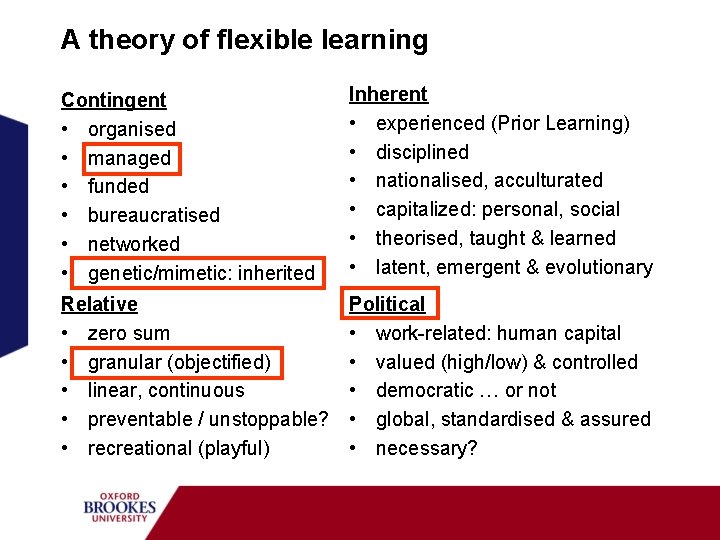 A theory of flexible learning

Contingent
• organised
• managed
• funded
• bureaucratised
• networked
• genetic/mimetic: inherited

Relative
• zero sum
• granular (objectified)
• linear, continuous
• preventable / unstoppable?
• recreational (playful)

Inherent
• experienced (Prior Learning)
• disciplined
• nationalised, acculturated
• capitalized: personal, social
• theorised, taught & learned
• latent, emergent & evolutionary

Political
• work-related: human capital
• valued (high/low) & controlled
• democratic … or not
• global, standardised & assured
• necessary?

OXFORD BROOKES UNIVERSITY